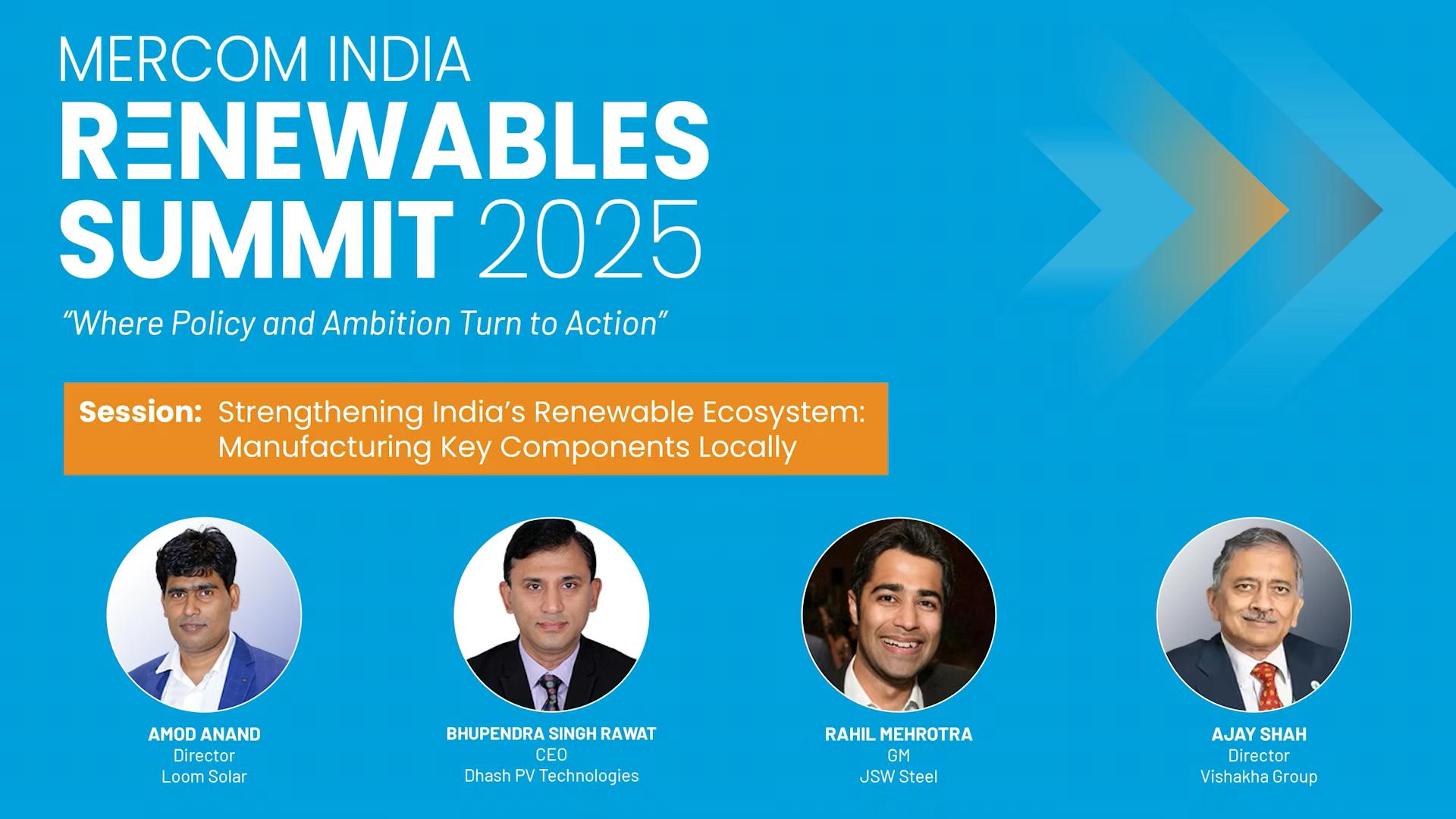 MERCOM INDIA
RENEWABLES SUMMIT 2025

"Where Policy and Ambition Turn to Action"

Session: Strengthening India's Renewable Ecosystem: Manufacturing Key Components Locally

AMOD ANAND
Director
Loom Solar

BHUPENDRA SINGH RAWAT
CEO
Dhash PV Technologies

RAHIL MEHROTRA
GM
JSW Steel

AJAY SHAH
Director
Vishakha Group